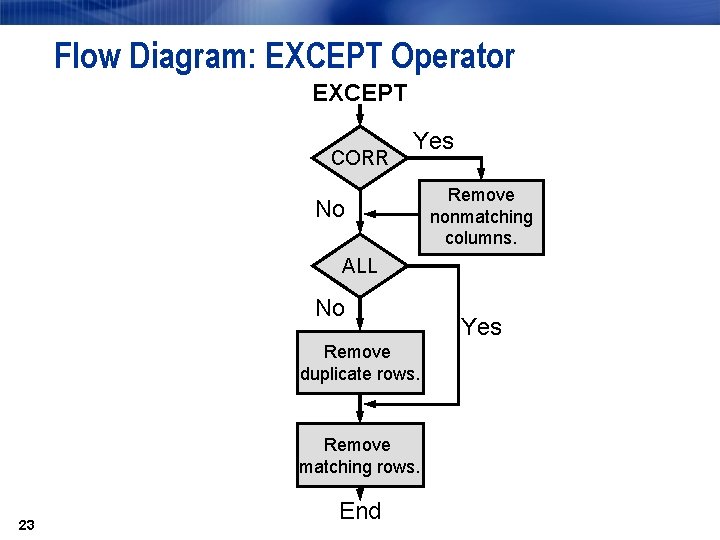 Flow Diagram: EXCEPT Operator

EXCEPT

CORR

Yes

Remove nonmatching columns.

No

ALL

No

Yes

Remove duplicate rows.

Remove matching rows.

End

23